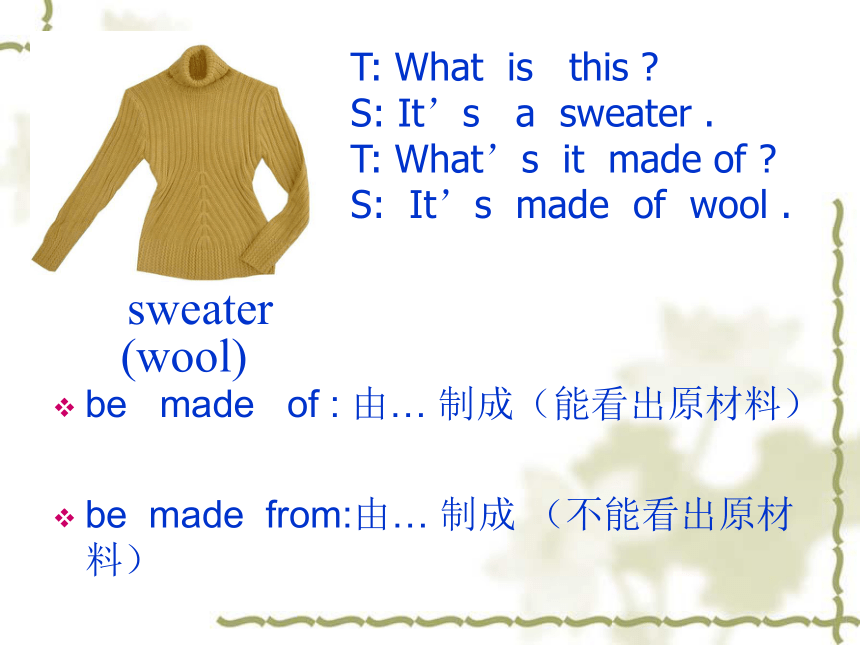 T: What is this ?
S: It’s a sweater .
T: What’s it made of ?
S: It’s made of wool .

sweater
(wool)

❖ be made of : 由… 制成（能看出原材料）

❖ be made from:由… 制成 （不能看出原材料）